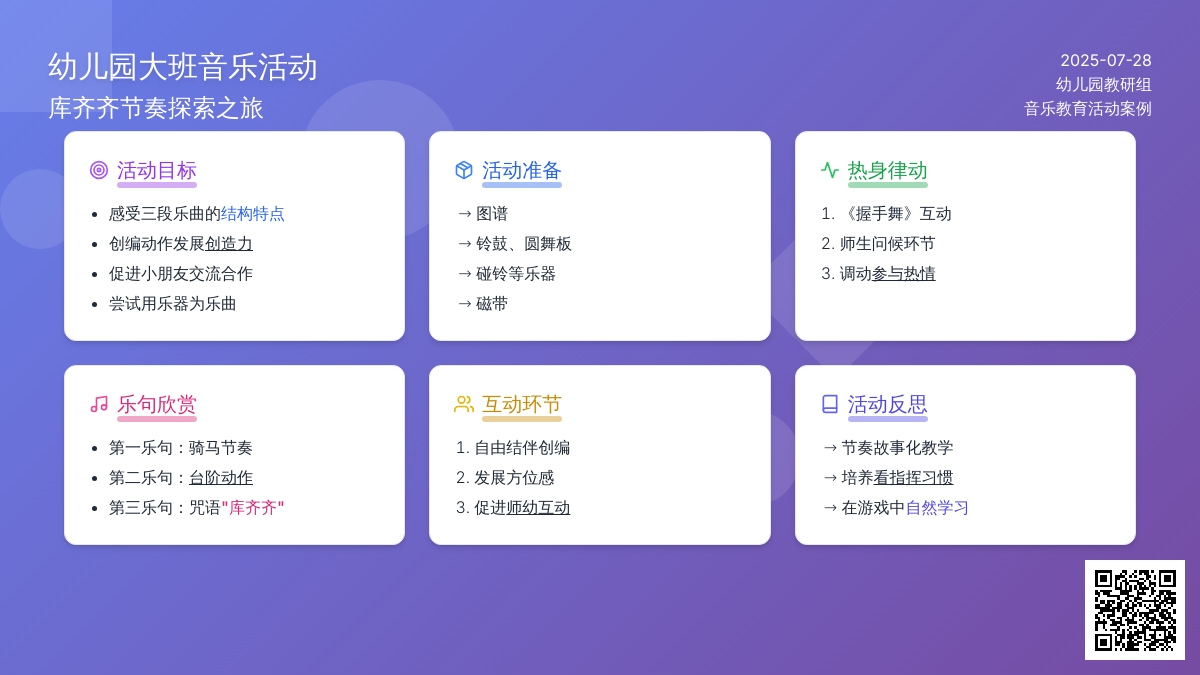 幼儿园大班音乐活动
库齐齐节奏探索之旅

2025-07-28
幼儿园教研组
音乐教育活动案例

活动目标
- 感受三段乐曲的结构特点
- 创编动作发展创造力
- 促进小朋友交流合作
- 尝试用乐器为乐曲

活动准备
→ 图谱
→ 铃鼓、圆舞板
→ 碰铃等乐器
→ 磁带

热身律动
1. 《握手舞》互动
2. 师生问候环节
3. 调动参与热情

乐句欣赏
- 第一乐句：骑马节奏
- 第二乐句：台阶动作
- 第三乐句：咒语"库齐齐"

互动环节
1. 自由结伴创编
2. 发展方位感
3. 促进师幼互动

活动反思
→ 节奏故事化教学
→ 培养看指挥习惯
→ 在游戏中自然学习